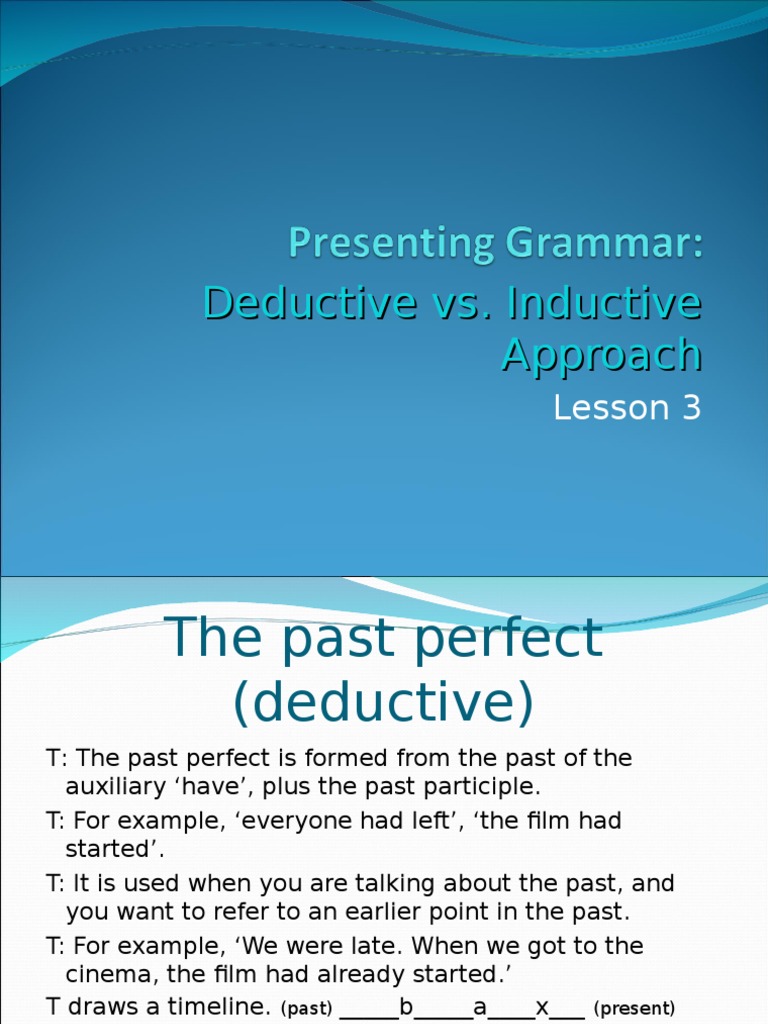 Presenting Grammar:
Deductive vs. Inductive Approach
Lesson 3

The past perfect (deductive)

T: The past perfect is formed from the past of the auxiliary ‘have’, plus the past participle.

T: For example, ‘everyone had left’, ‘the film had started’.

T: It is used when you are talking about the past, and you want to refer to an earlier point in the past.

T: For example, ‘We were late. When we got to the cinema, the film had already started.’

T draws a timeline. (past) _____b_____a____x___ (present)